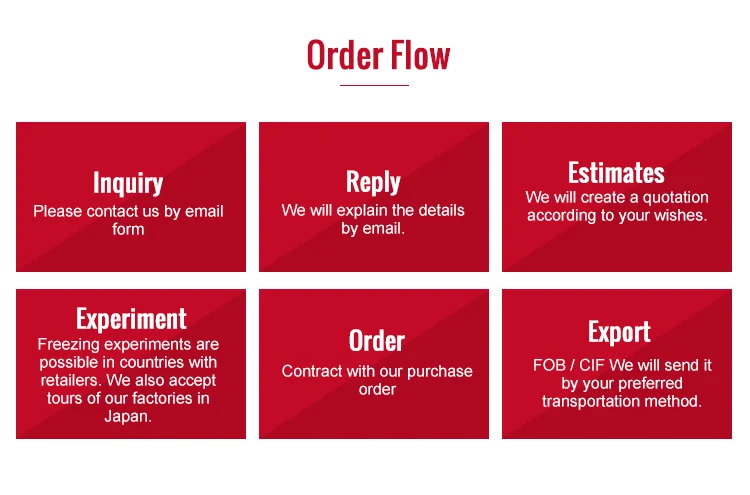 Order Flow

Inquiry
Please contact us by email form

Reply
We will explain the details by email.

Estimates
We will create a quotation according to your wishes.

Experiment
Freezing experiments are possible in countries with retailers. We also accept tours of our factories in Japan.

Order
Contract with our purchase order

Export
FOB / CIF We will send it by your preferred transportation method.